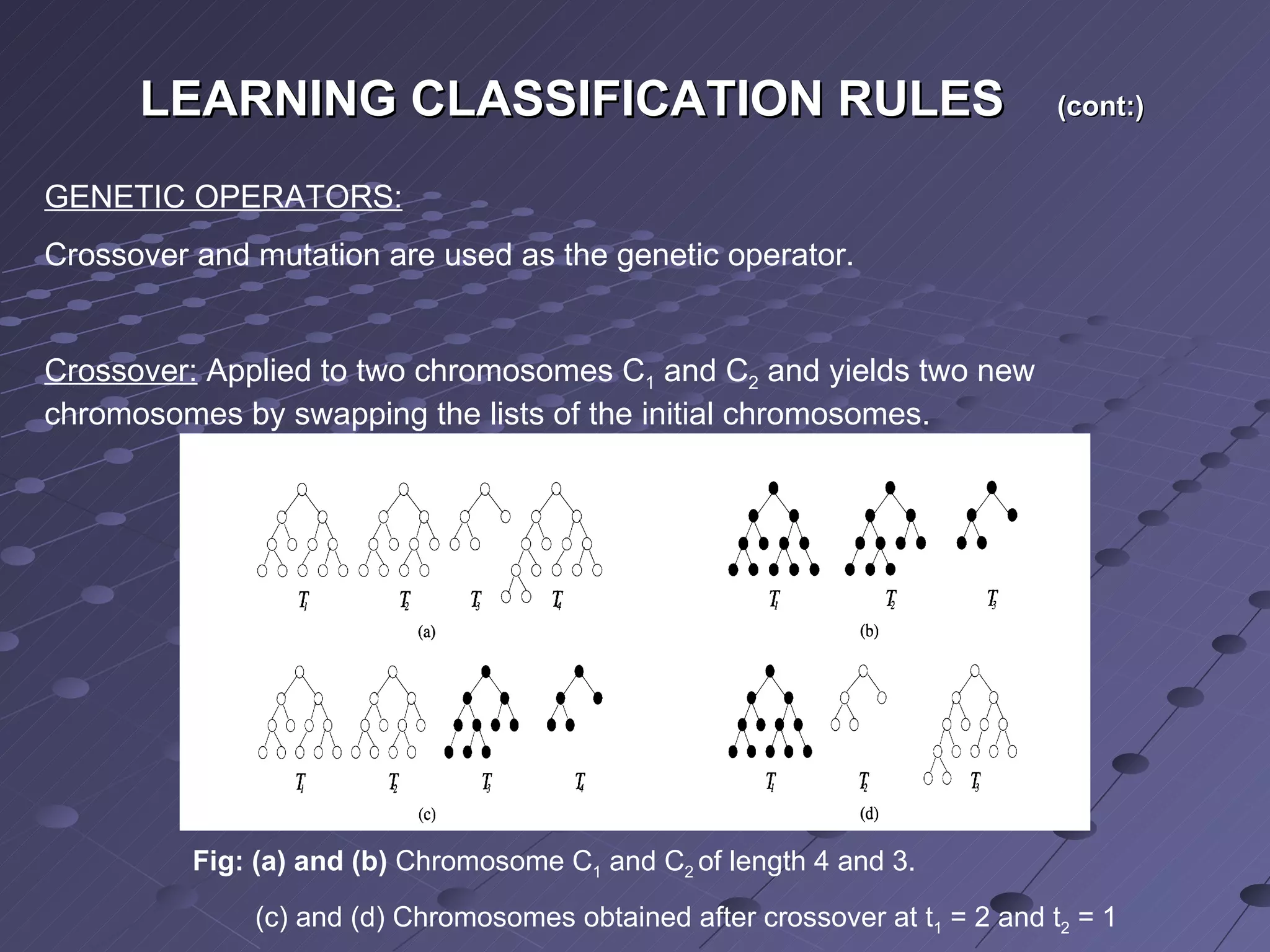 LEARNING CLASSIFICATION RULES (cont:)

GENETIC OPERATORS:

Crossover and mutation are used as the genetic operator.

Crossover: Applied to two chromosomes $C_1$ and $C_2$ and yields two new chromosomes by swapping the lists of the initial chromosomes.

$T_1$ $T_2$ $T_3$ $T_4$
(a)

$T_1$ $T_2$ $T_3$
(b)

$T_1$ $T_2$ $T_3$ $T_4$
(c)

$T_1$ $T_2$ $T_3$
(d)

Fig: (a) and (b) Chromosome $C_1$ and $C_2$ of length 4 and 3.

(c) and (d) Chromosomes obtained after crossover at $t_1 = 2$ and $t_2 = 1$